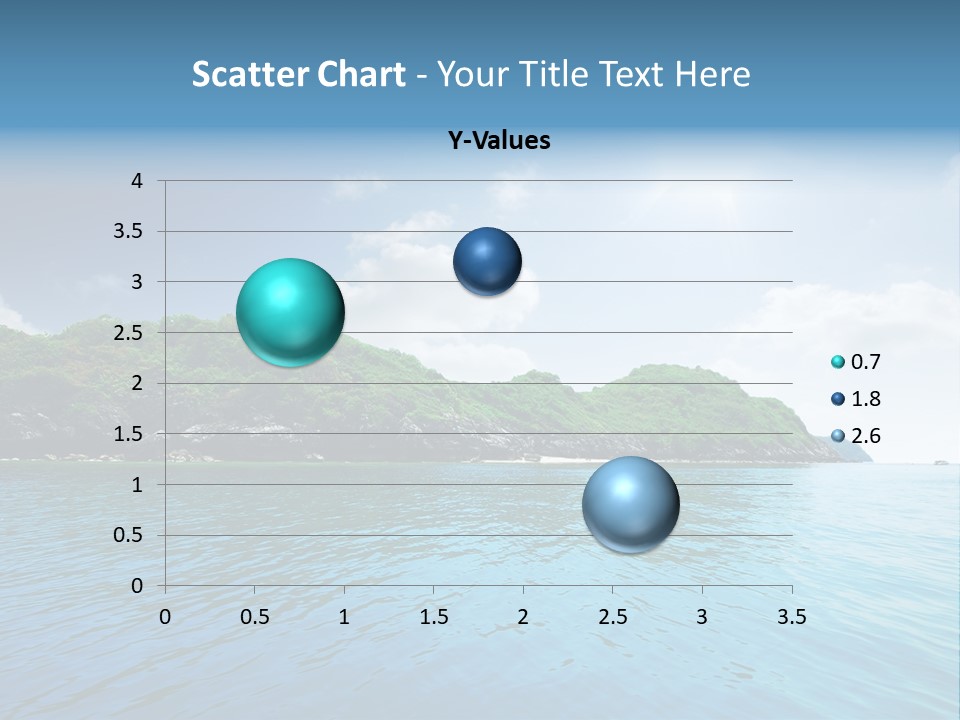 Scatter Chart - Your Title Text Here

Y-Values

4
3.5
3
2.5
2
1.5
1
0.5
0

0 0.5 1 1.5 2 2.5 3 3.5

0.7
1.8
2.6